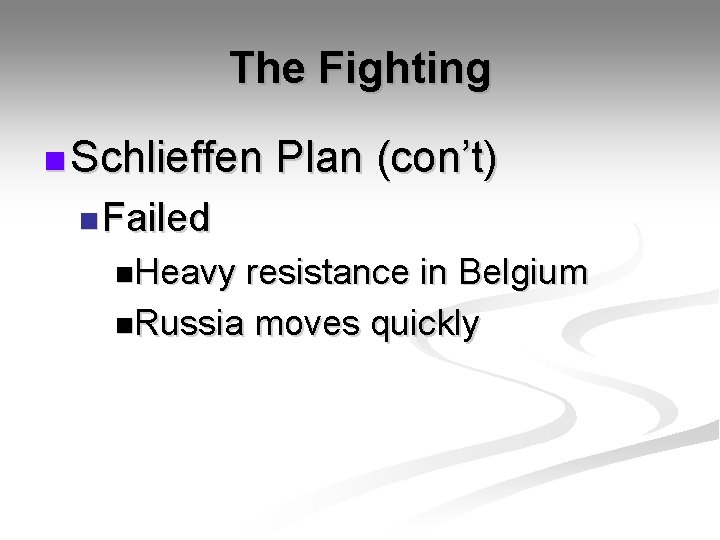 The Fighting

Schlieffen Plan (con’t)

Failed

Heavy resistance in Belgium

Russia moves quickly